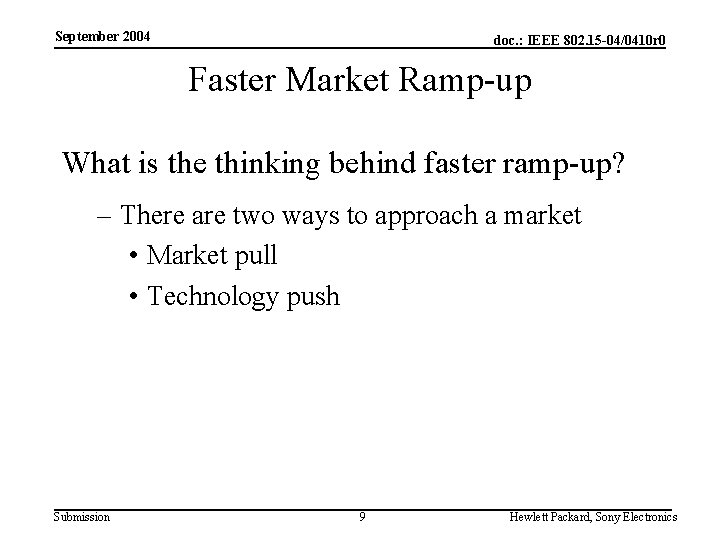 September 2004

doc.: IEEE 802.15-04/0410r0

Faster Market Ramp-up

What is the thinking behind faster ramp-up?

– There are two ways to approach a market

• Market pull

• Technology push

Submission

9

Hewlett Packard, Sony Electronics